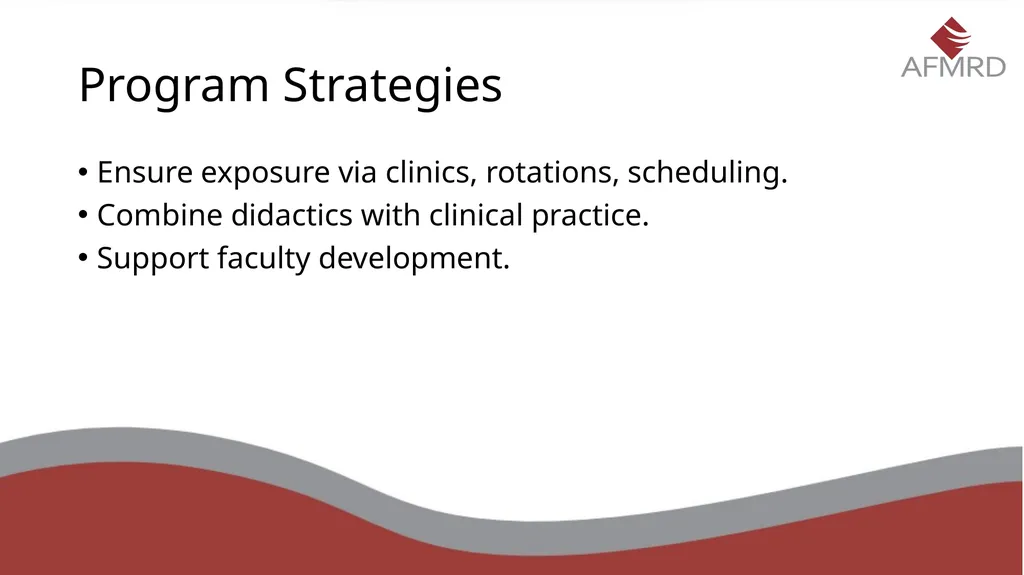 AFMRD

Program Strategies

• Ensure exposure via clinics, rotations, scheduling.
• Combine didactics with clinical practice.
• Support faculty development.